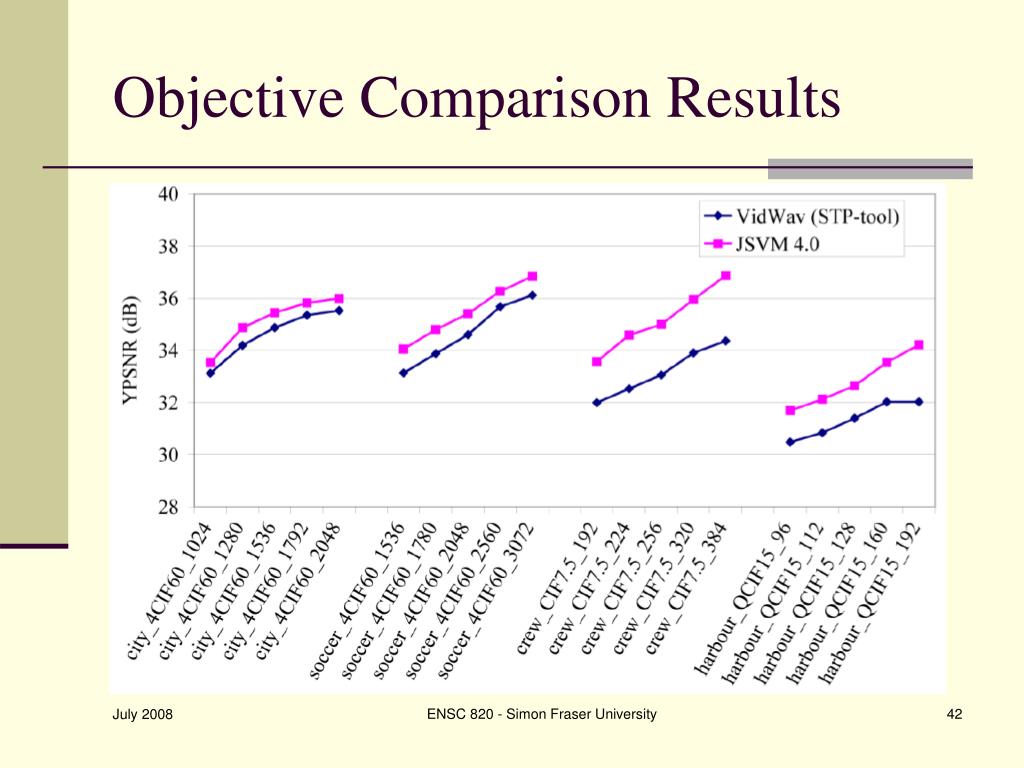 Objective Comparison Results

40
38
36
34
32
30
28

YPSNR (dB)

VidWav (STP-tool)
JSVM 4.0

city_4CIF60_1024
city_4CIF60_1280
city_4CIF60_1536
city_4CIF60_1792
city_4CIF60_2048
soccer_4CIF60_1536
soccer_4CIF60_1780
soccer_4CIF60_2048
soccer_4CIF60_2560
soccer_4CIF60_3072
crew_CIF7.5_192
crew_CIF7.5_224
crew_CIF7.5_256
crew_CIF7.5_320
crew_CIF7.5_384
harbour_QCIF15_96
harbour_QCIF15_112
harbour_QCIF15_128
harbour_QCIF15_160
harbour_QCIF15_192

July 2008

ENSC 820 - Simon Fraser University

42